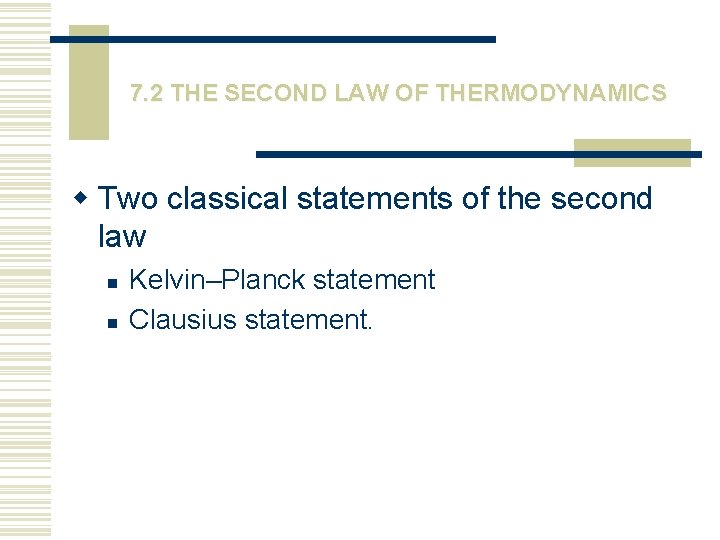 7.2 THE SECOND LAW OF THERMODYNAMICS

Two classical statements of the second law

Kelvin–Planck statement

Clausius statement.